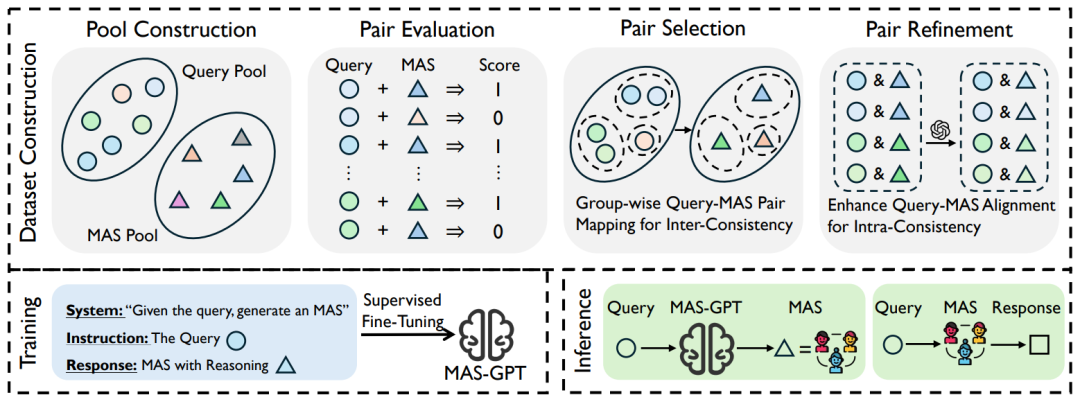 Dataset Construction

Pool Construction

Query Pool

MAS Pool

Pair Evaluation

Query + MAS ⇒ Score

+ ⇒ 1
+ ⇒ 0
+ ⇒ 1
⋮ ⋮ ⋮
+ ⇒ 1
+ ⇒ 0

Pair Selection

Group-wise Query-MAS Pair Mapping for Inter-Consistency

Pair Refinement

&
&
&
&

&
&
&
&

Enhance Query-MAS Alignment for Intra-Consistency

Training

System: "Given the query, generate an MAS"
Instruction: The Query
Response: MAS with Reasoning

Supervised Fine-Tuning

MAS-GPT

Inference

Query MAS-GPT MAS

=

Query MAS Response